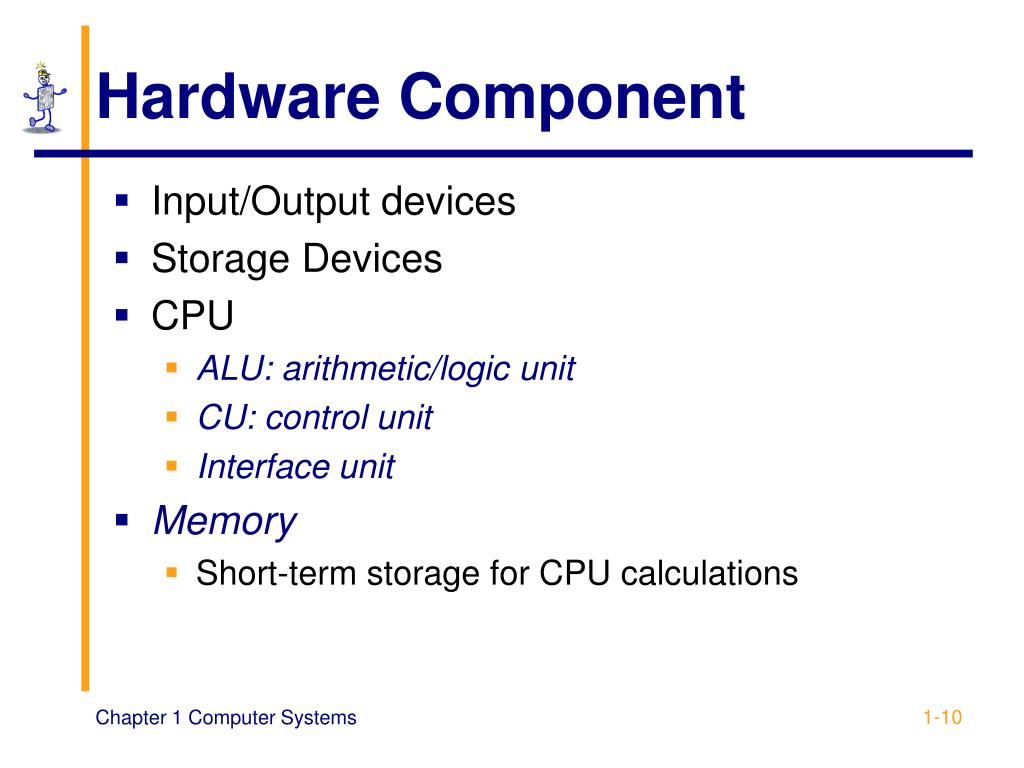 Hardware Component

- Input/Output devices
- Storage Devices
- CPU
  - ALU: arithmetic/logic unit
  - CU: control unit
  - Interface unit
- Memory
  - Short-term storage for CPU calculations

Chapter 1 Computer Systems

1-10